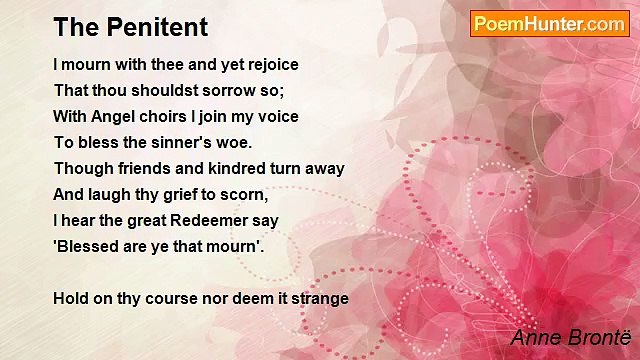 The Penitent

PoemHunter.com

I mourn with thee and yet rejoice
That thou shouldst sorrow so;
With Angel choirs I join my voice
To bless the sinner's woe.
Though friends and kindred turn away
And laugh thy grief to scorn,
I hear the great Redeemer say
'Blessed are ye that mourn'.

Hold on thy course nor deem it strange

Anne Brontë